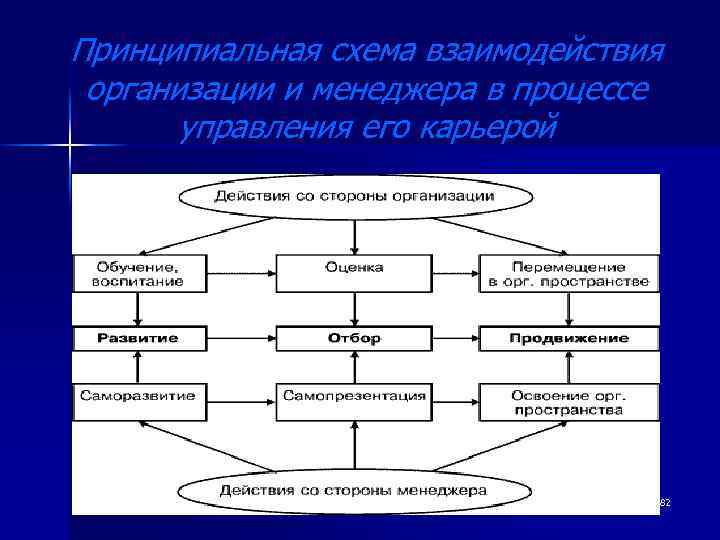 Принципиальная схема взаимодействия организации и менеджера в процессе управления его карьерой

Действия со стороны организации

Обучение, воспитание

Оценка

Перемещение в орг. пространстве

Развитие

Отбор

Продвижение

Саморазвитие

Самопрезентация

Освоение орг. пространства

Действия со стороны менеджера

82